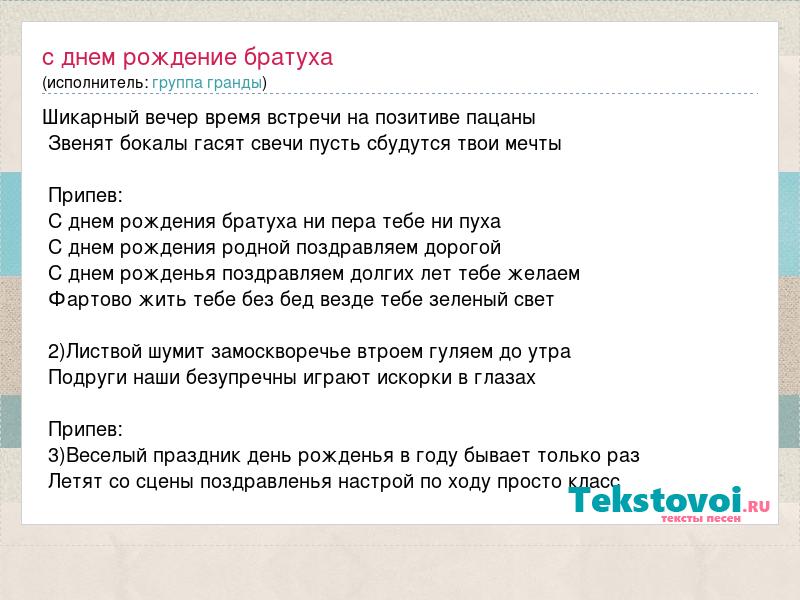 с днем рождение братуха
(исполнитель: группа гранды)

Шикарный вечер время встречи на позитиве пацаны
Звенят бокалы гасят свечи пусть сбудутся твои мечты

Припев:
С днем рождения братуха ни пера тебе ни пуха
С днем рождения родной поздравляем дорогой
С днем рожденья поздравляем долгих лет тебе желаем
Фартово жить тебе без бед везде тебе зеленый свет

2)Листвой шумит замоскворечье втроем гуляем до утра
Подруги наши безупречны играют искорки в глазах

Припев:
3)Веселый праздник день рожденья в году бывает только раз
Летят со сцены поздравленья настрой по ходу просто класс

Tekstovoi.RU
тексты песен